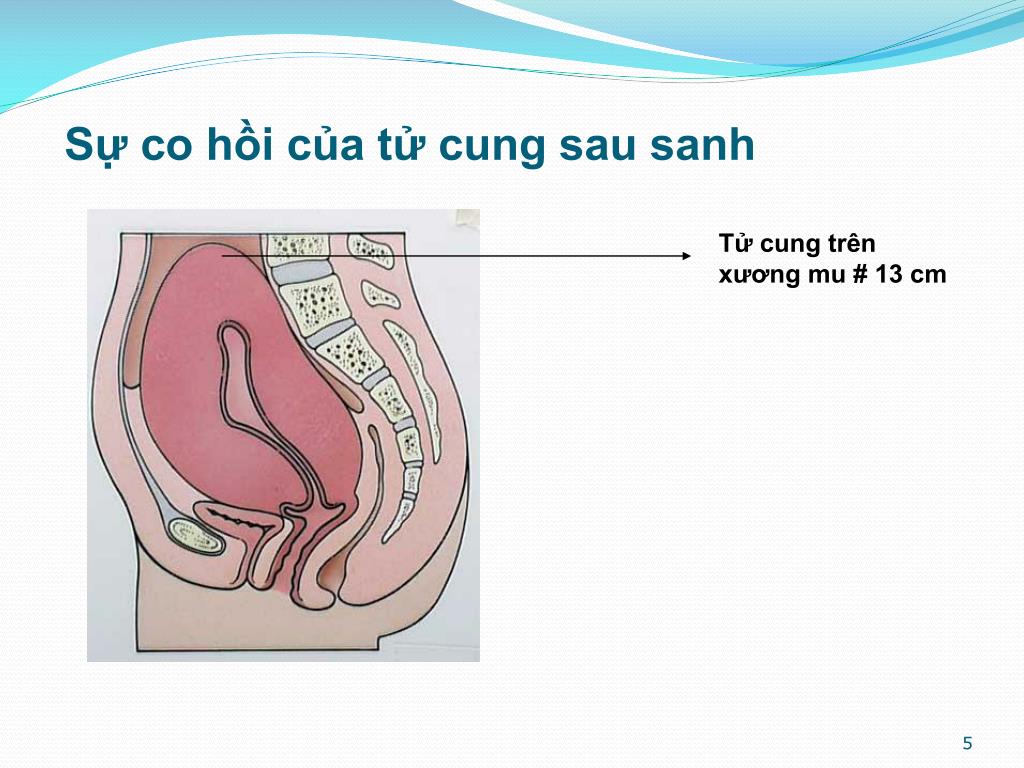 Sự co hồi của tử cung sau sanh

Tử cung trên xương mu # 13 cm

5